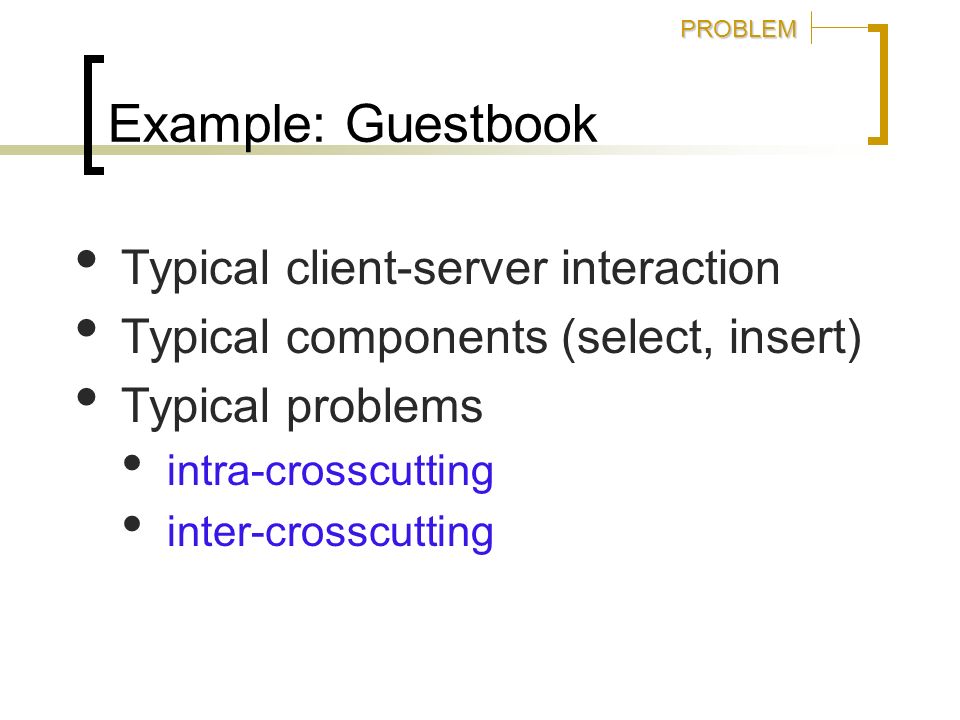 PROBLEM

Example: Guestbook

- Typical client-server interaction
- Typical components (select, insert)
- Typical problems
  - intra-crosscutting
  - inter-crosscutting